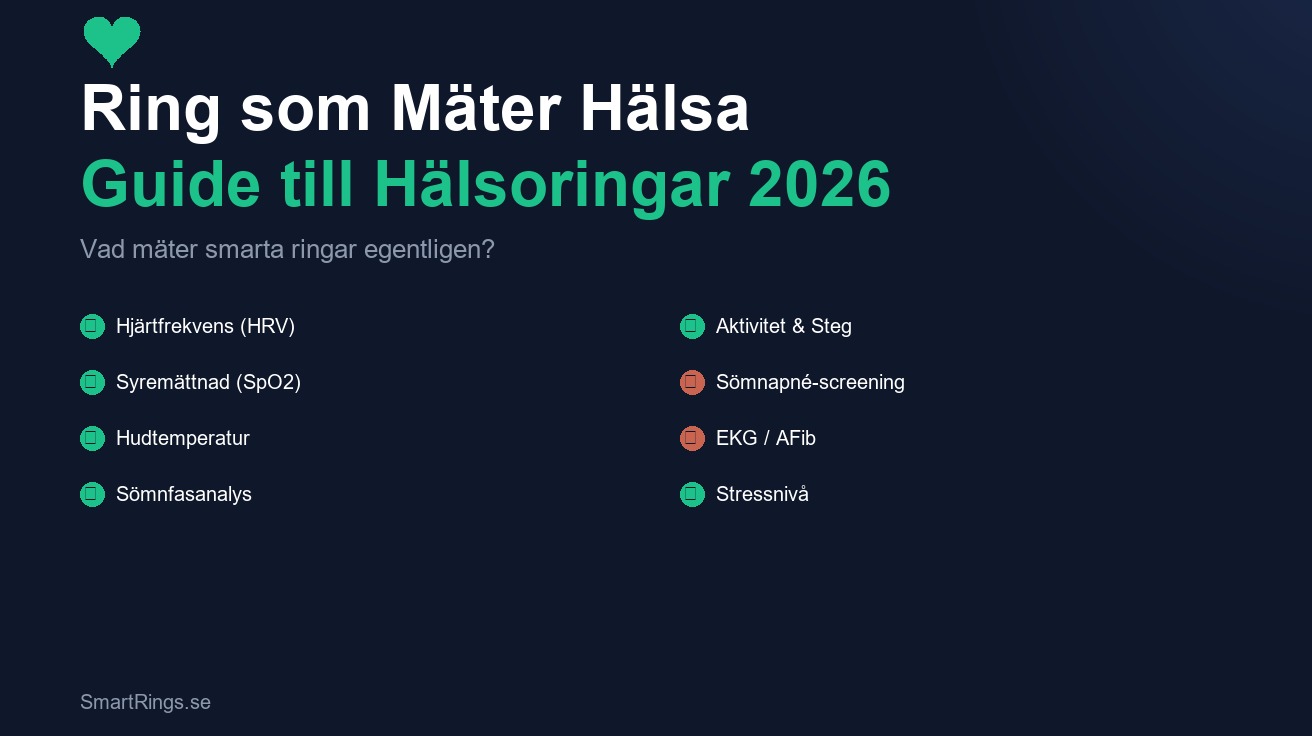 Ring som Mäter Hälsa
Guide till Hälsoringar 2026

Vad mäter smarta ringar egentligen?

Hjärtfrekvens (HRV)
Syremättnad (SpO2)
Hudtemperatur
Sömnfasanalys

Aktivitet & Steg
Sömnapné-screening
EKG / AFib
Stressnivå

SmartRings.se